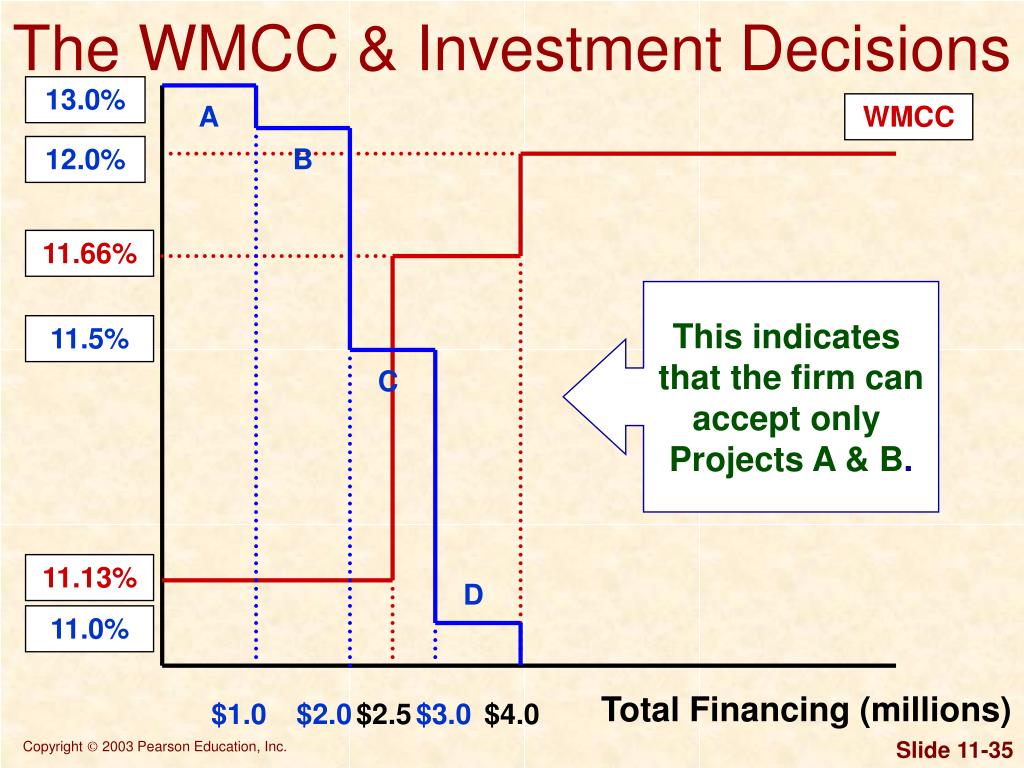 The WMCC & Investment Decisions

13.0%

12.0%

11.66%

11.5%

11.13%

11.0%

A

B

C

D

WMCC

This indicates that the firm can accept only Projects A & B.

$1.0 $2.0 $2.5 $3.0 $4.0

Total Financing (millions)

Copyright © 2003 Pearson Education, Inc.

Slide 11-35